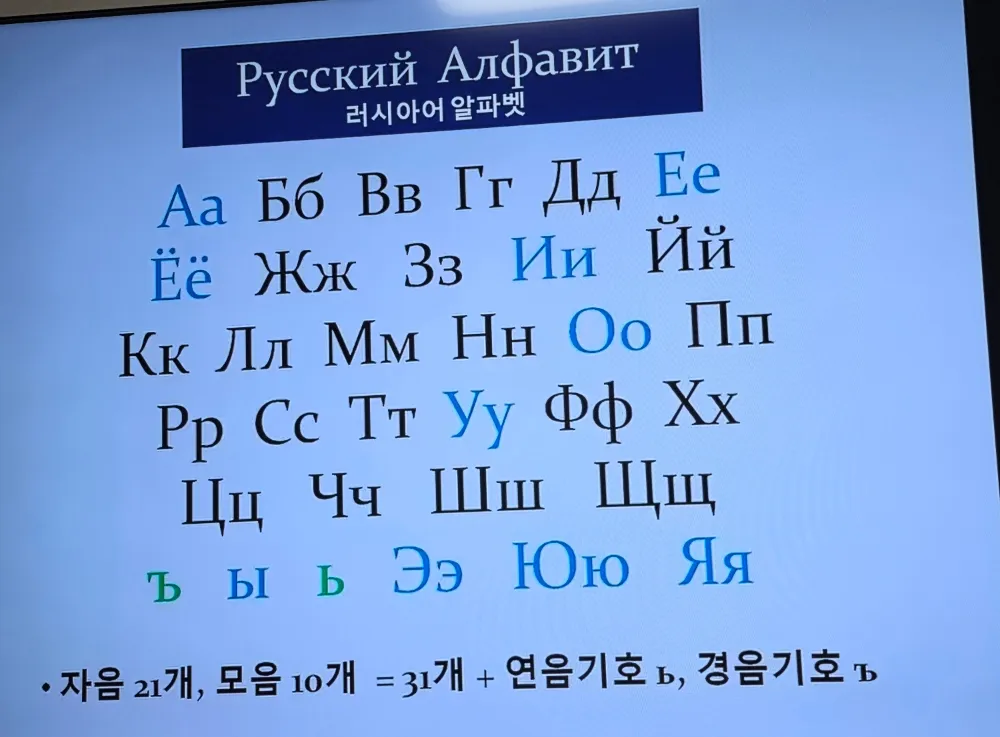 Русский Алфавит
러시아어 알파벳

Аа Бб Вв Гг Дд Ее
Ёё Жж Зз Ии Йй
Кк Лл Мм Нн Оо Пп
Рр Сс Тт Уу Фф Хх
Цц Чч Шш Щщ
ъ ы ь Ээ Юю Яя

• 자음 21개, 모음 10개 = 31개 + 연음기호 ь, 경음기호 ъ